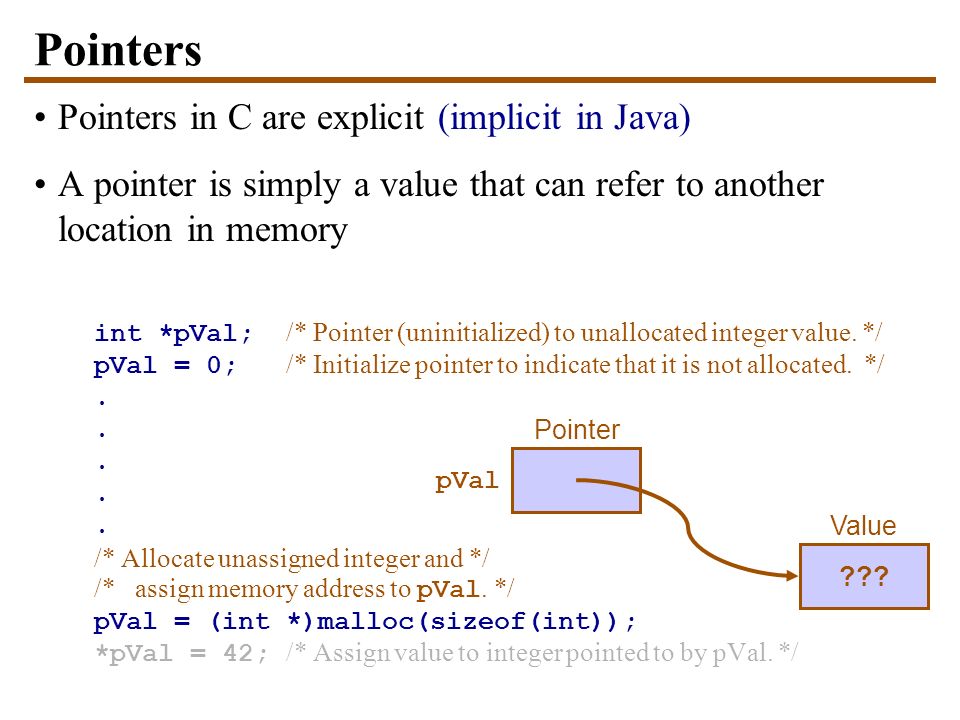 Pointers

• Pointers in C are explicit (implicit in Java)

• A pointer is simply a value that can refer to another location in memory

int *pVal; /* Pointer (uninitialized) to unallocated integer value. */
pVal = 0; /* Initialize pointer to indicate that it is not allocated. */
.
.
.
.
.
/* Allocate unassigned integer and */
/* assign memory address to pVal. */
pVal = (int *)malloc(sizeof(int));
*pVal = 42; /* Assign value to integer pointed to by pVal. */

Pointer

pVal

Value

???